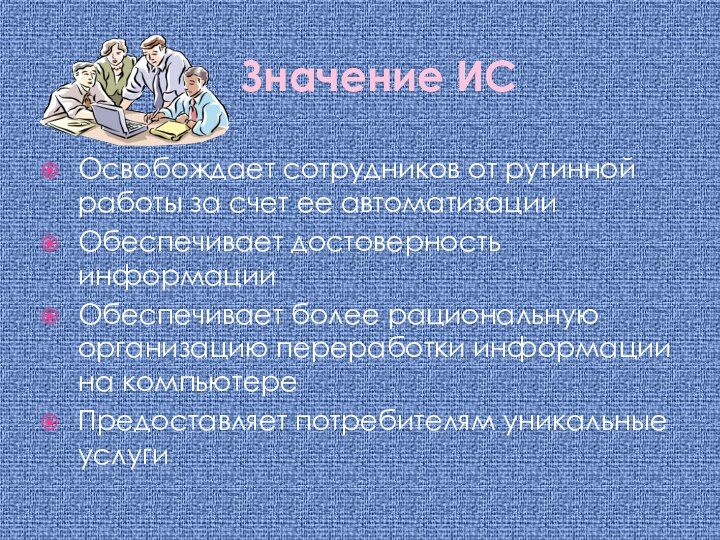 Значение ИС

Освобождает сотрудников от рутинной работы за счет ее автоматизации

Обеспечивает достоверность информации

Обеспечивает более рациональную организацию переработки информации на компьютере

Предоставляет потребителям уникальные услуги